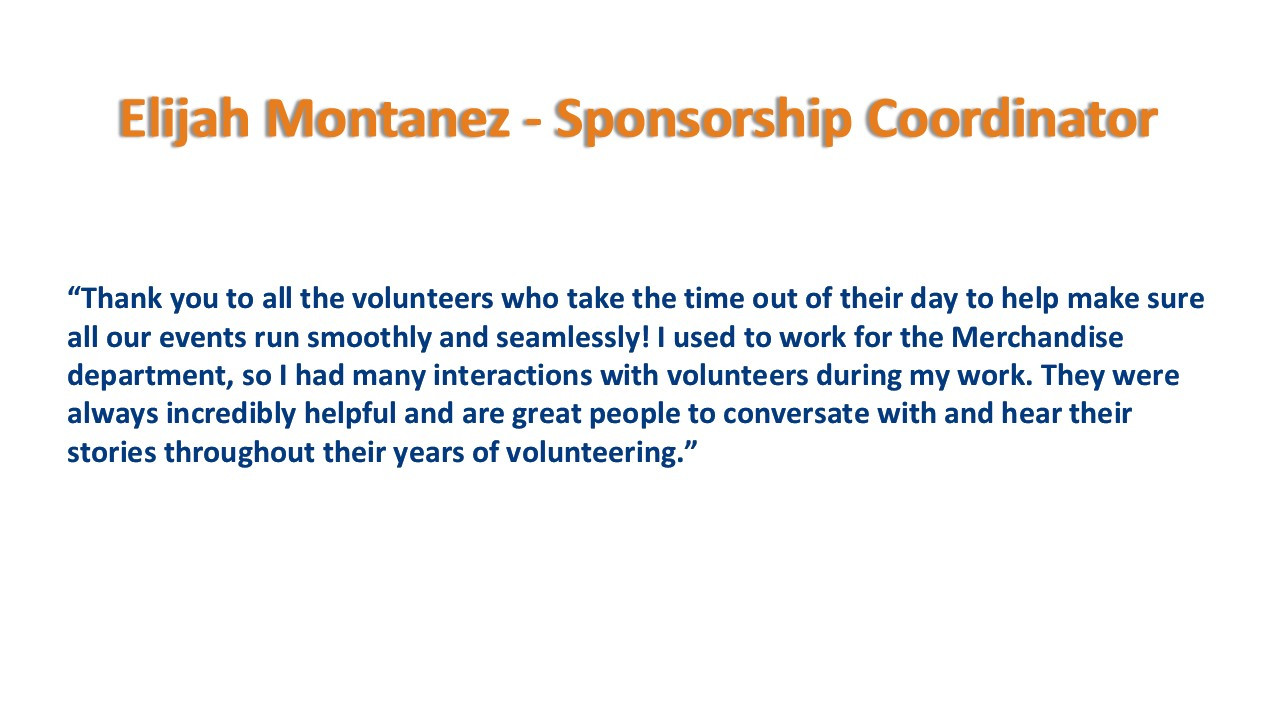 Elijah Montanez - Sponsorship Coordinator

“Thank you to all the volunteers who take the time out of their day to help make sure all our events run smoothly and seamlessly! I used to work for the Merchandise department, so I had many interactions with volunteers during my work. They were always incredibly helpful and are great people to conversate with and hear their stories throughout their years of volunteering.”